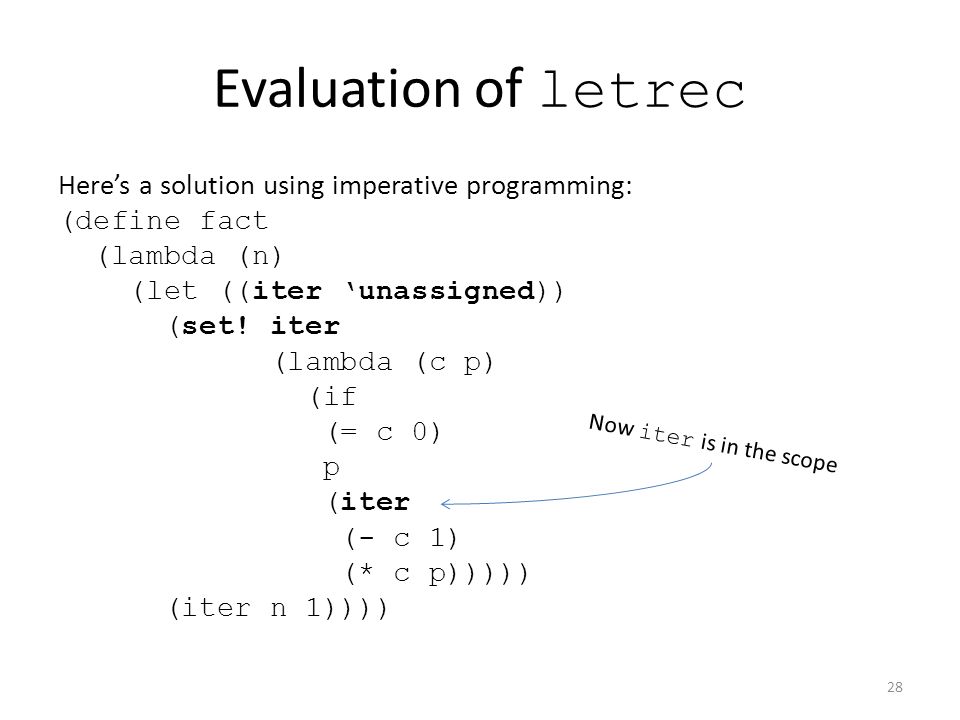 Evaluation of letrec

Here’s a solution using imperative programming:
(define fact
  (lambda (n)
    (let ((iter ‘unassigned))
      (set! iter
            (lambda (c p)
              (if
               (= c 0)
               p
               (iter
                (- c 1)
                (* c p)))))
      (iter n 1))))

Now iter is in the scope

28